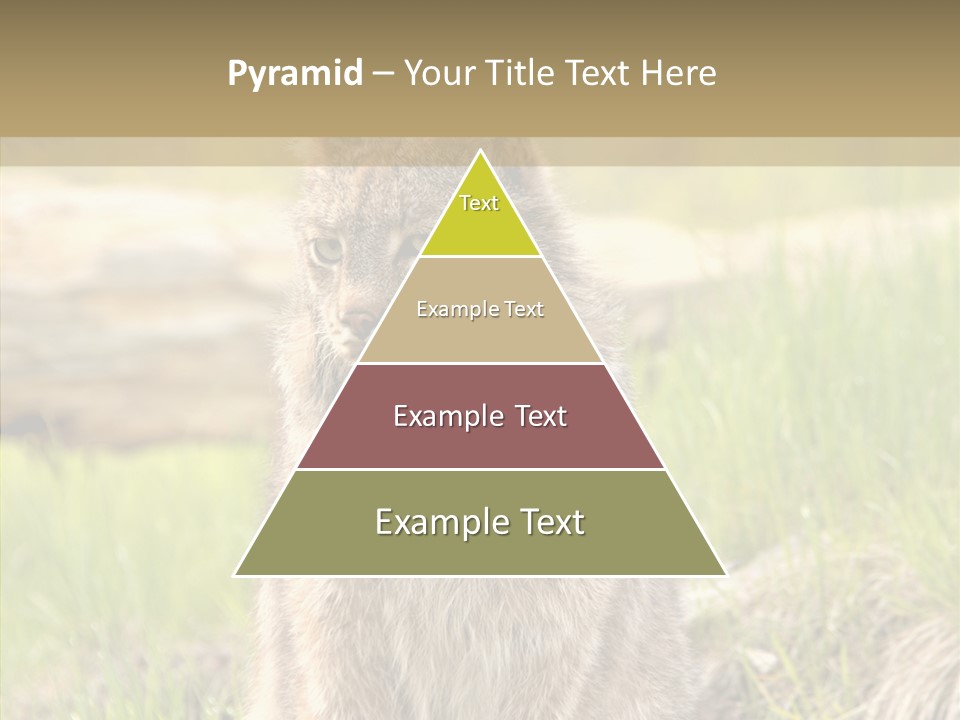 Pyramid – Your Title Text Here

Text

Example Text

Example Text

Example Text